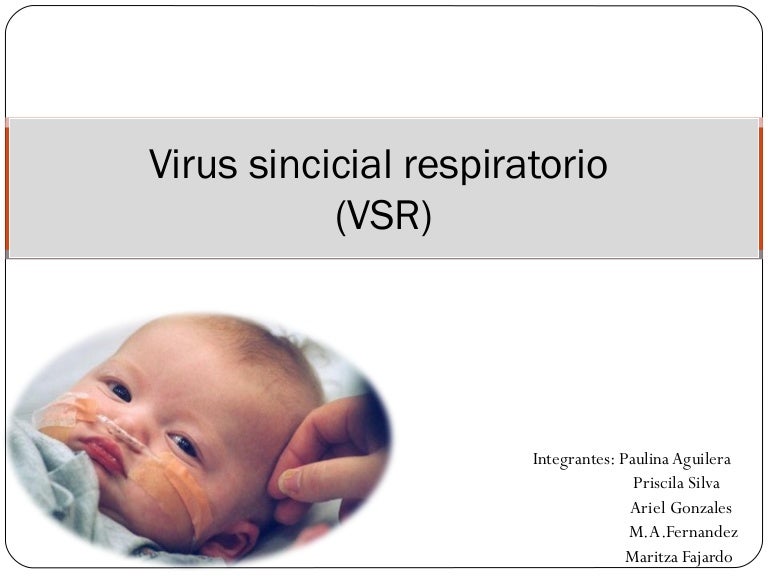 Virus sincicial respiratorio
(VSR)

Integrantes: Paulina Aguilera
Priscila Silva
Ariel Gonzales
M.A.Fernandez
Maritza Fajardo